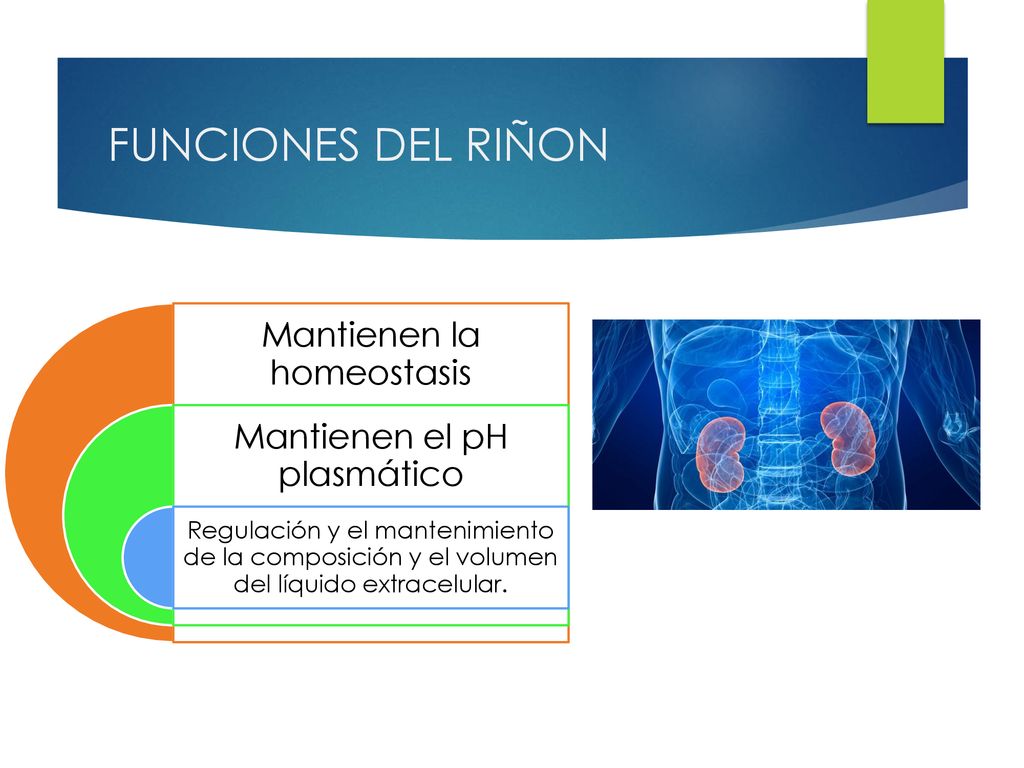 FUNCIONES DEL RIÑON

Mantienen la homeostasis

Mantienen el pH plasmático

Regulación y el mantenimiento de la composición y el volumen del líquido extracelular.